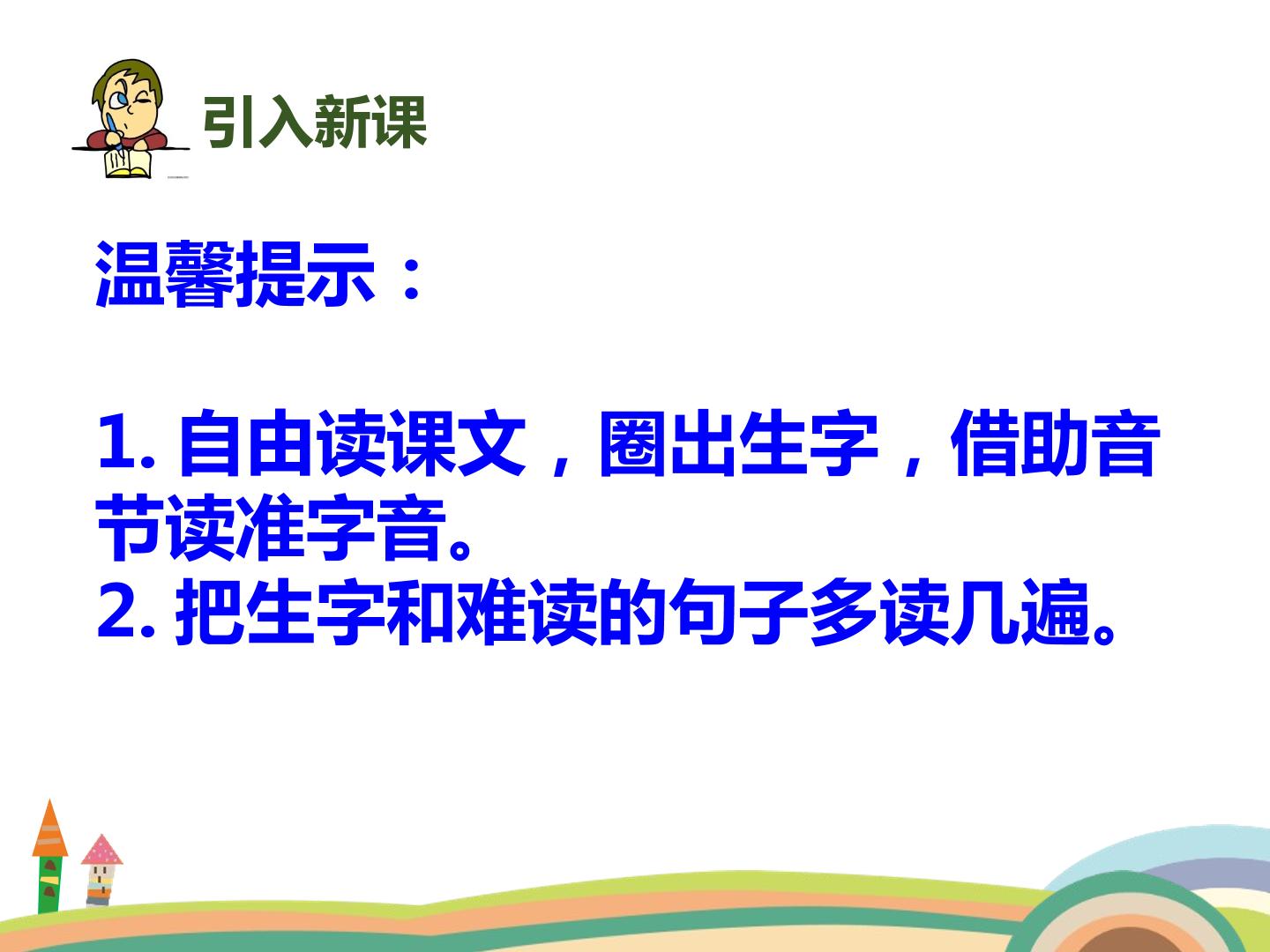 引入新课

温馨提示：

1.自由读课文，圈出生字，借助音节读准字音。
2.把生字和难读的句子多读几遍。